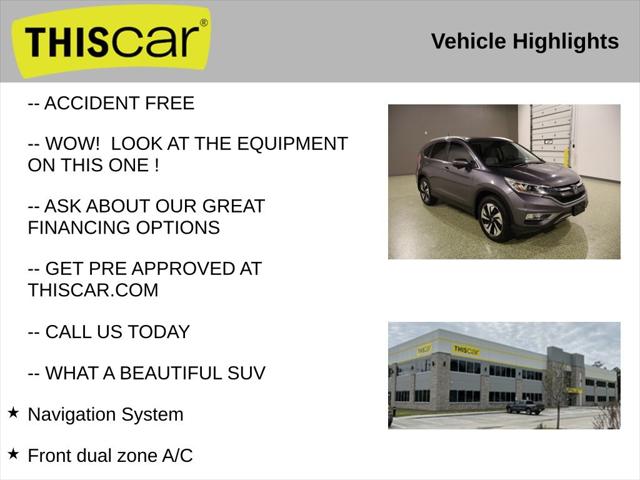 THIScar®

Vehicle Highlights

-- ACCIDENT FREE

-- WOW! LOOK AT THE EQUIPMENT ON THIS ONE !

-- ASK ABOUT OUR GREAT FINANCING OPTIONS

-- GET PRE APPROVED AT THISCAR.COM

-- CALL US TODAY

-- WHAT A BEAUTIFUL SUV

★ Navigation System

★ Front dual zone A/C

THIScar

THIScar